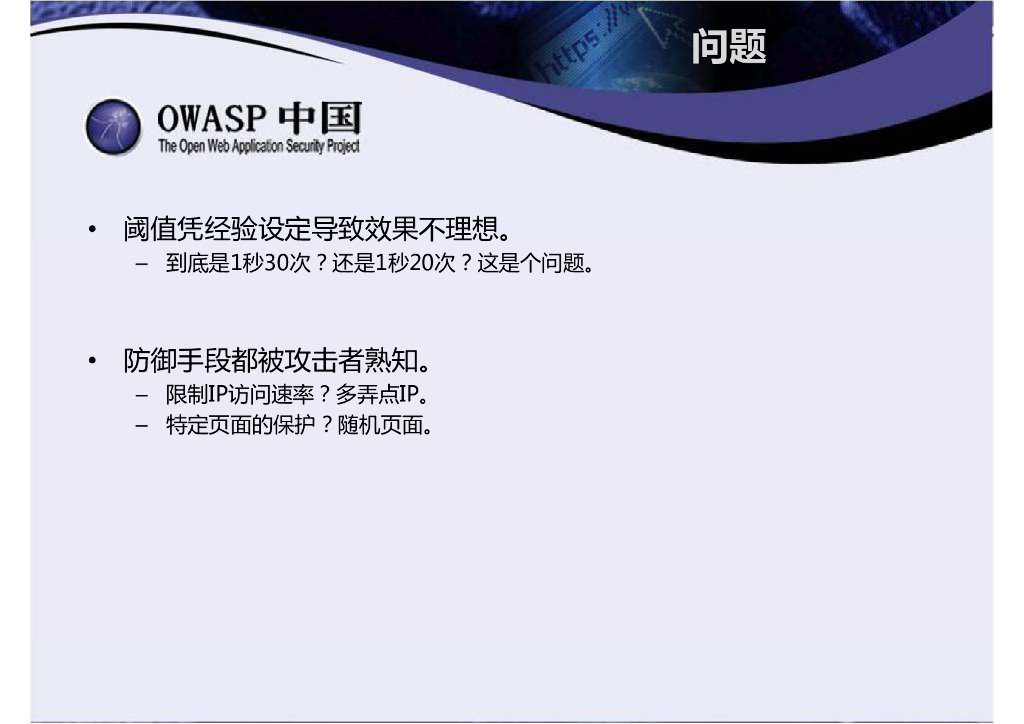 https://

问题

OWASP 中国
The Open Web Application Security Project

• 阈值凭经验设定导致效果不理想。
– 到底是1秒30次？还是1秒20次？这是个问题。

• 防御手段都被攻击者熟知。
– 限制IP访问速率？多弄点IP。
– 特定页面的保护？随机页面。